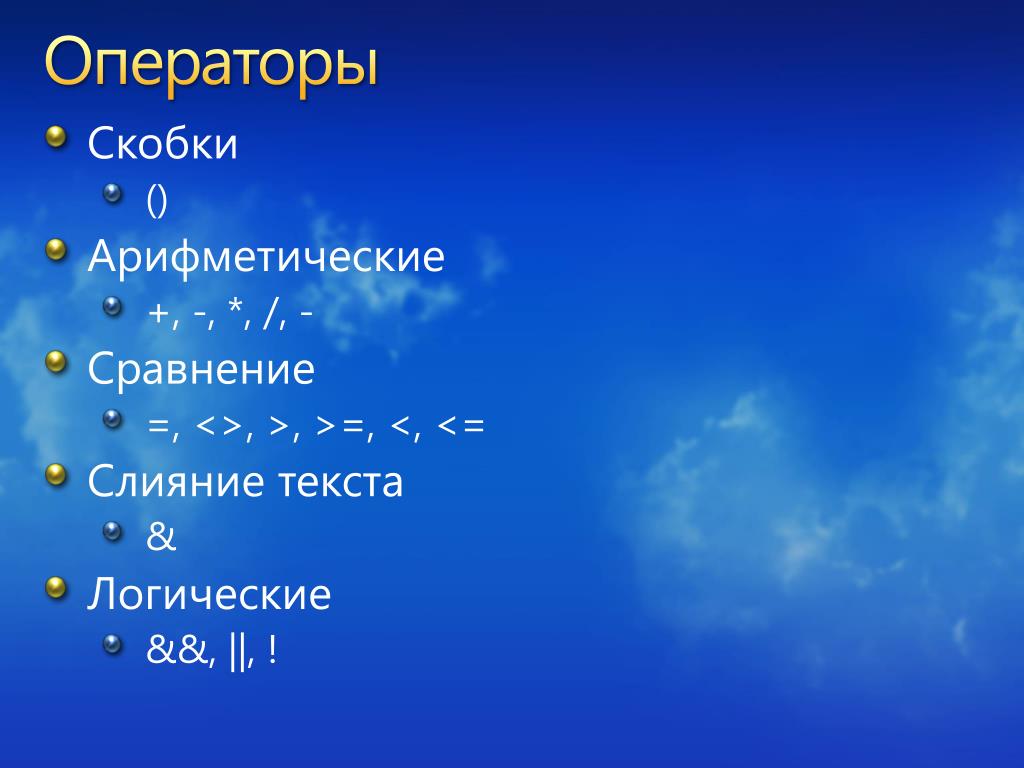 Операторы

Скобки

()

Арифметические

+, -, *, /, -

Сравнение

=, <>, >, >=, <, <=

Слияние текста

&

Логические

&&, ||, !